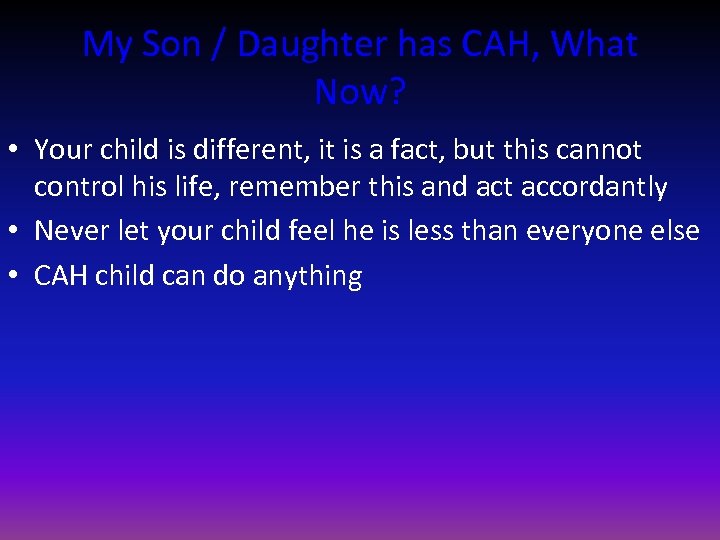 My Son / Daughter has CAH, What Now?

• Your child is different, it is a fact, but this cannot control his life, remember this and act accordantly
• Never let your child feel he is less than everyone else
• CAH child can do anything